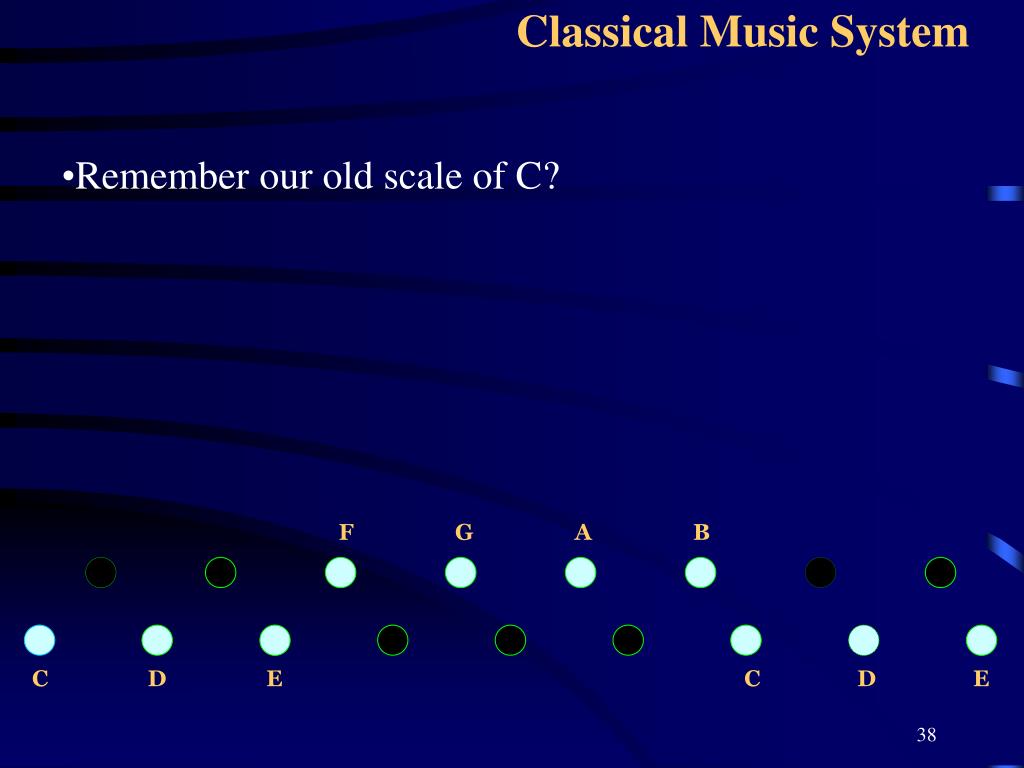 Classical Music System

•Remember our old scale of C?

F G A B

C D E C D E

38